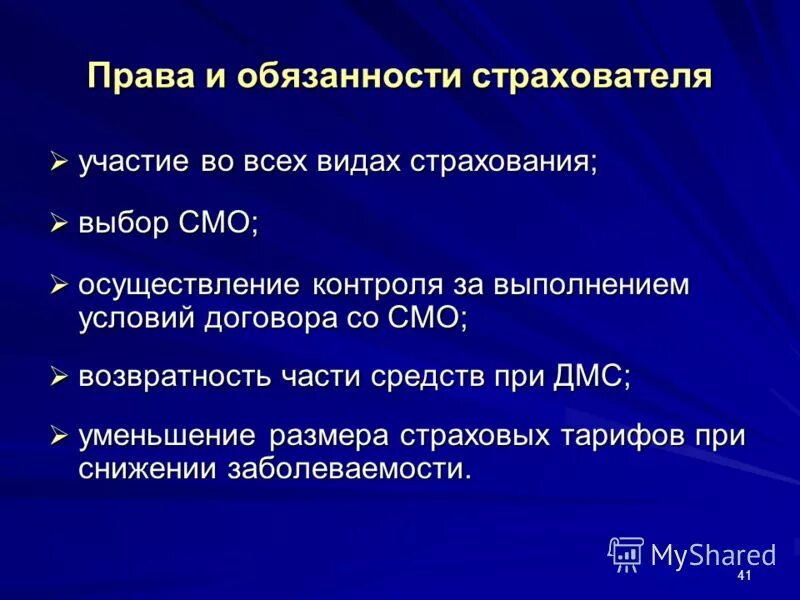 Права и обязанности страхователя

➢ участие во всех видах страхования;

➢ выбор СМО;

➢ осуществление контроля за выполнением условий договора со СМО;

➢ возвратность части средств при ДМС;

➢ уменьшение размера страховых тарифов при снижении заболеваемости.

MyShared

41